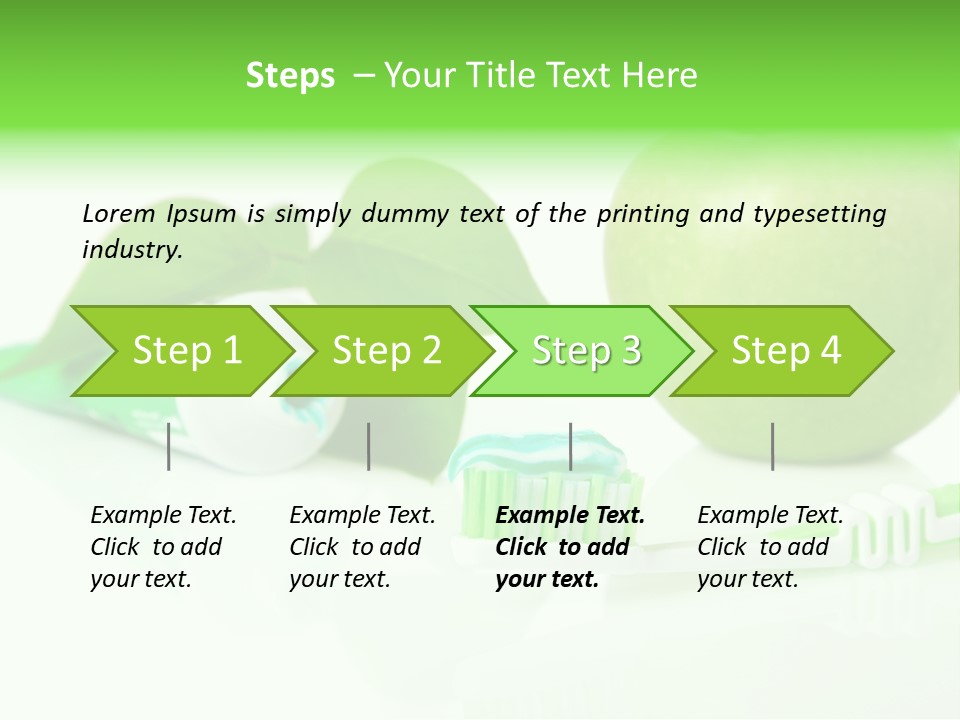 Steps – Your Title Text Here

Lorem Ipsum is simply dummy text of the printing and typesetting industry.

Step 1

Step 2

Step 3

Step 4

Example Text. Click to add your text.

Example Text. Click to add your text.

Example Text. Click to add your text.

Example Text. Click to add your text.